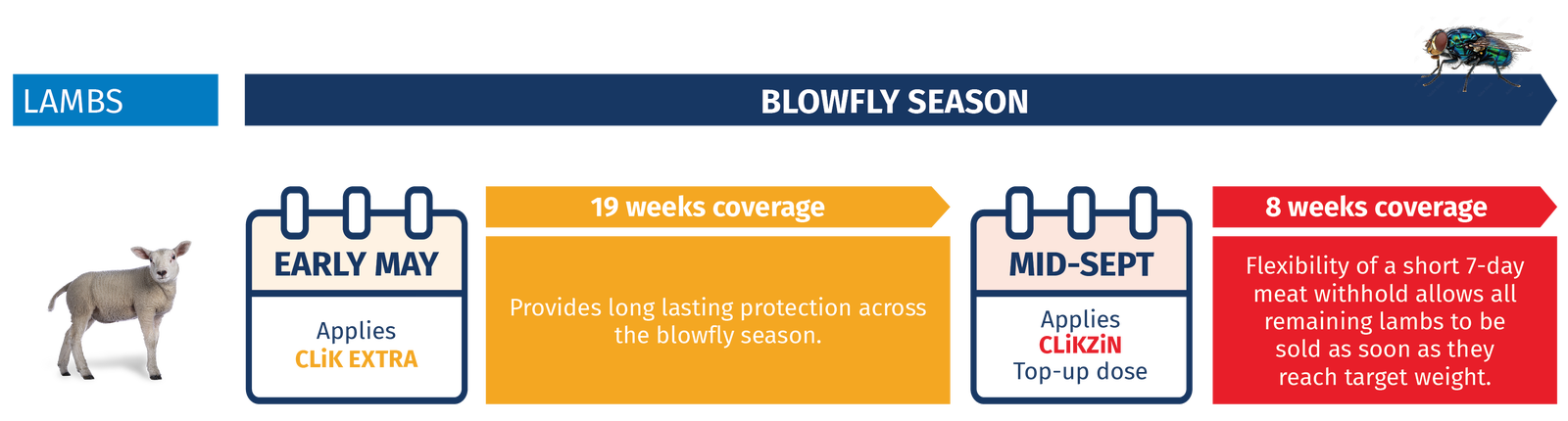 LAMBS

BLOWFLY SEASON

EARLY MAY

Applies CLiK EXTRA

19 weeks coverage

Provides long lasting protection across the blowfly season.

MID-SEPT

Applies CLiKZiN Top-up dose

8 weeks coverage

Flexibility of a short 7-day meat withhold allows all remaining lambs to be sold as soon as they reach target weight.